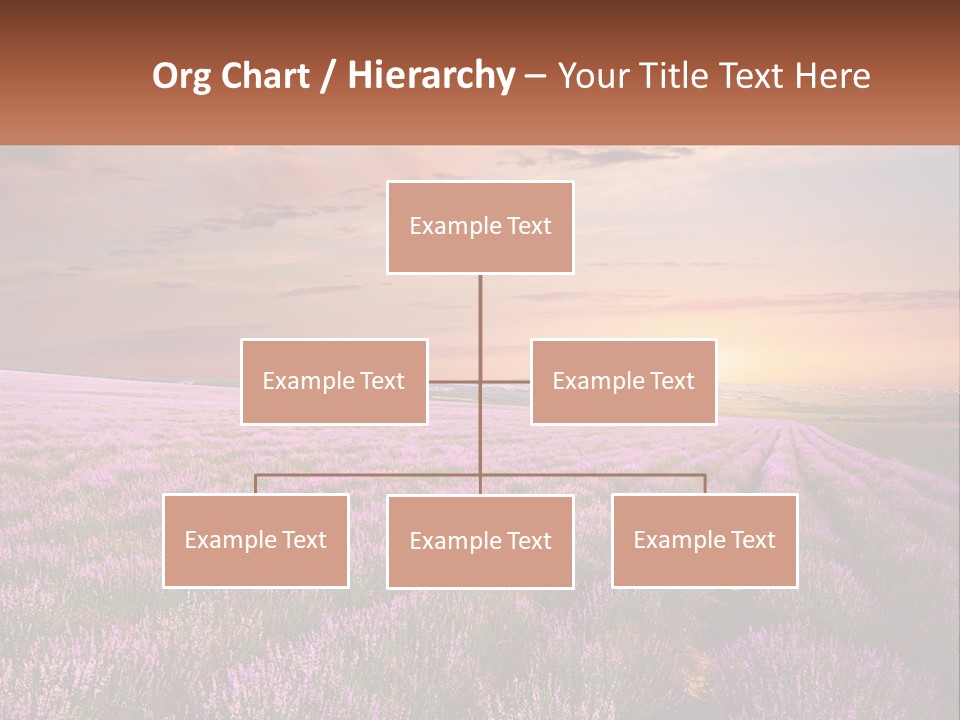 Org Chart / Hierarchy – Your Title Text Here

Example Text

Example Text

Example Text

Example Text

Example Text

Example Text